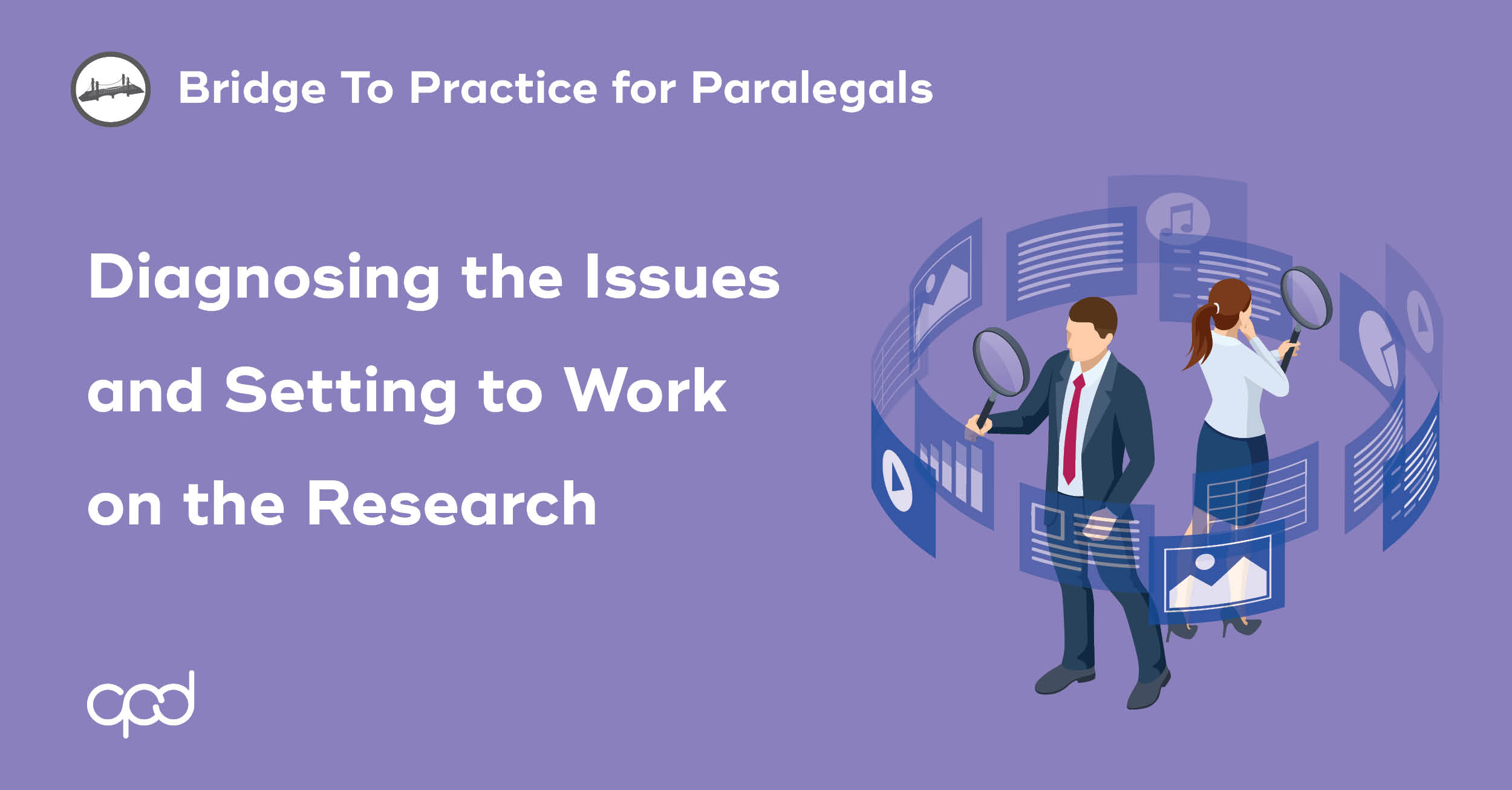 Bridge To Practice for Paralegals

Diagnosing the Issues and Setting to Work on the Research

cpd